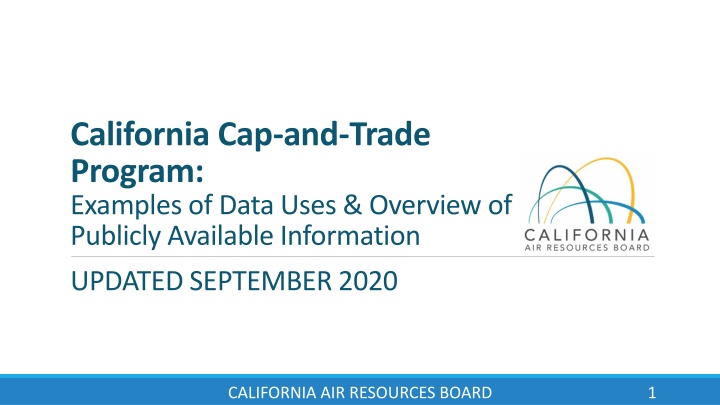 California Cap-and-Trade Program:
Examples of Data Uses & Overview of Publicly Available Information

CALIFORNIA
AIR RESOURCES BOARD

UPDATED SEPTEMBER 2020

CALIFORNIA AIR RESOURCES BOARD

1